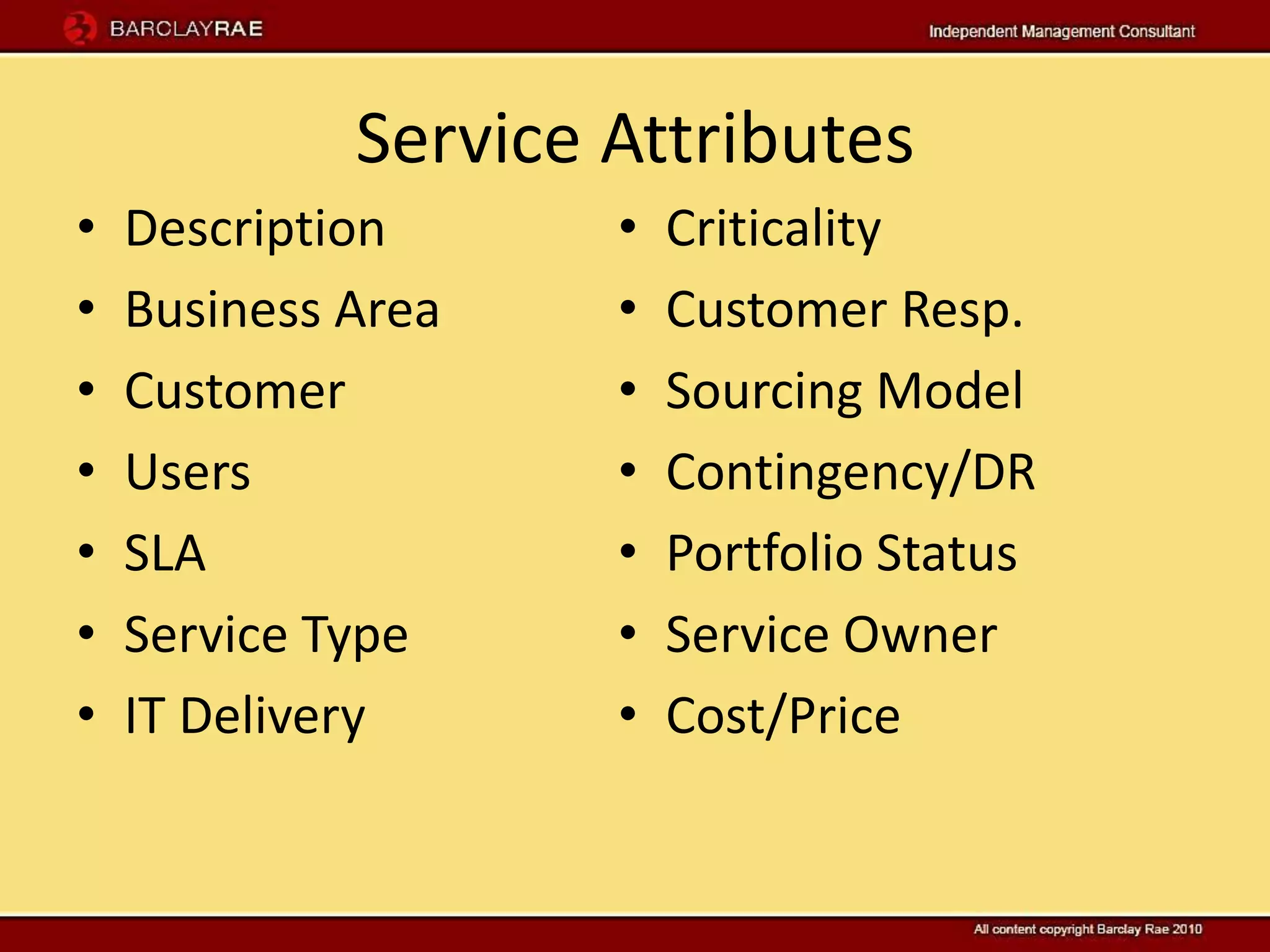 BARCLAYRAE

Independent Management Consultant

Service Attributes

• Description
• Business Area
• Customer
• Users
• SLA
• Service Type
• IT Delivery

• Criticality
• Customer Resp.
• Sourcing Model
• Contingency/DR
• Portfolio Status
• Service Owner
• Cost/Price

All content copyright Barclay Rae 2010